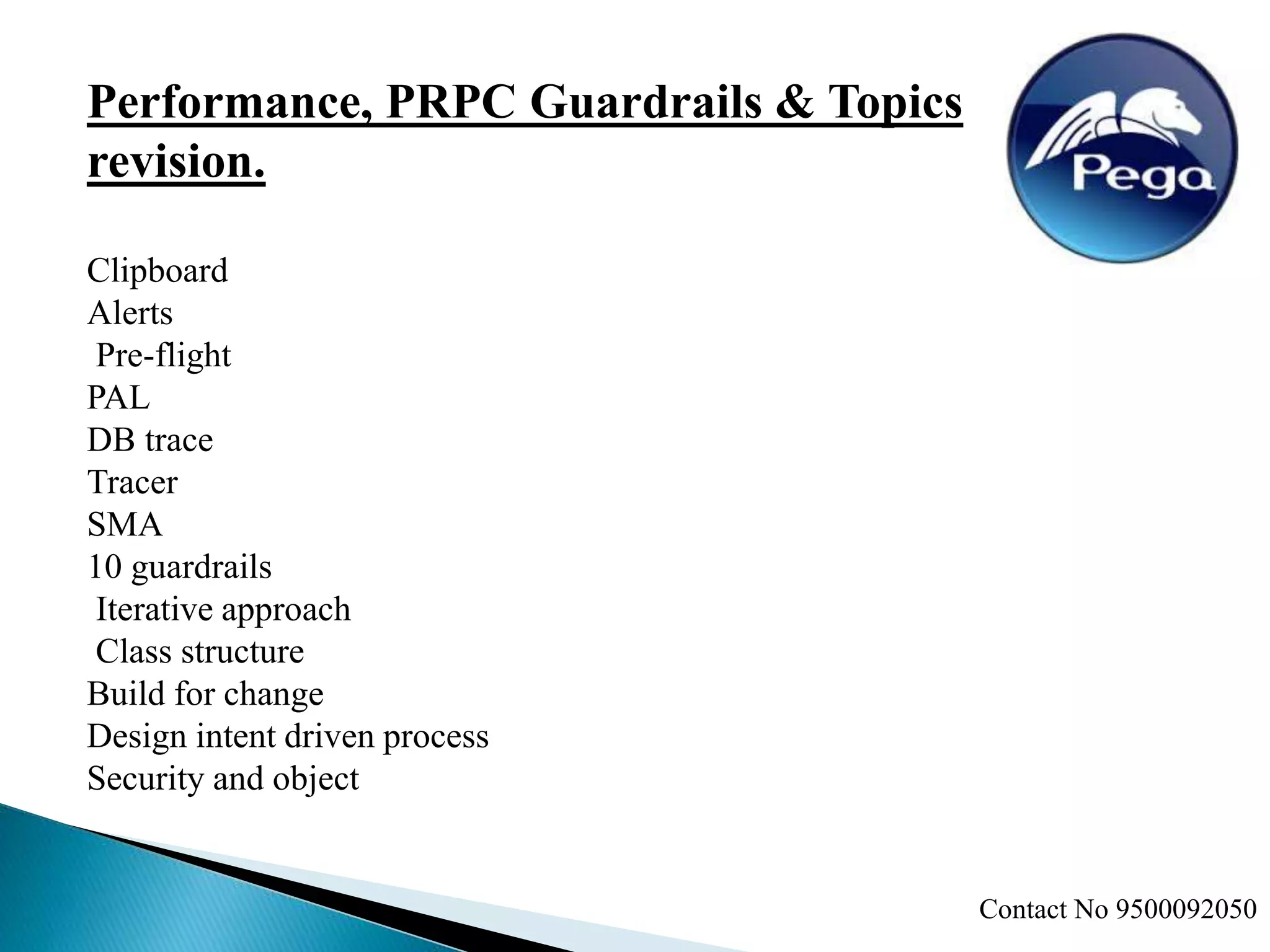 Performance, PRPC Guardrails & Topics revision.

Pega

Clipboard
Alerts
Pre-flight
PAL
DB trace
Tracer
SMA
10 guardrails
Iterative approach
Class structure
Build for change
Design intent driven process
Security and object

Contact No 9500092050